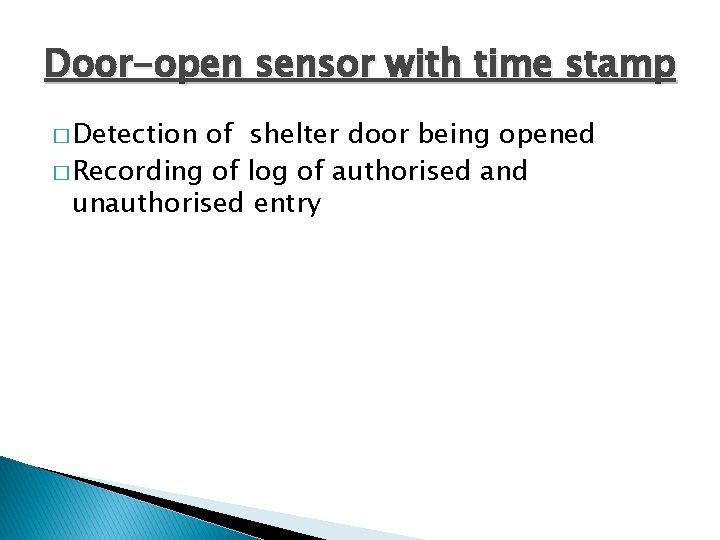 Door-open sensor with time stamp

□ Detection of shelter door being opened

□ Recording of log of authorised and unauthorised entry